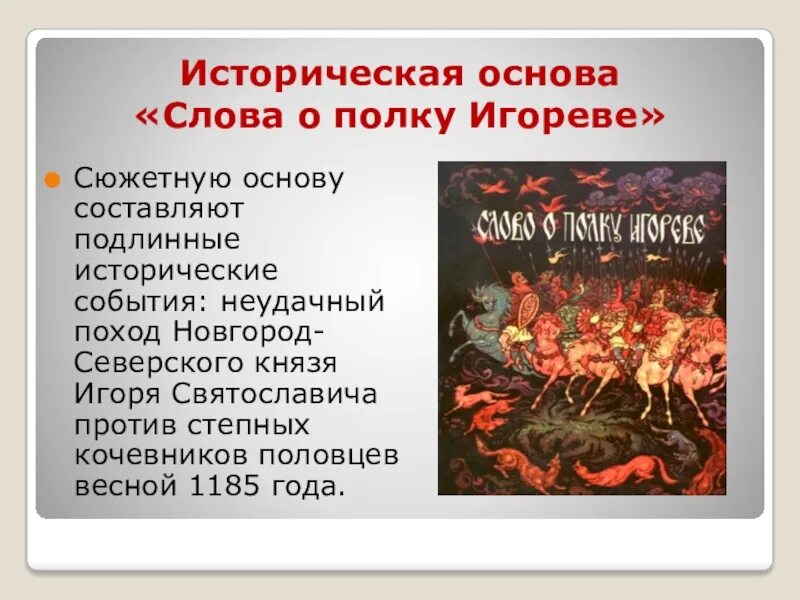 Историческая основа «Слова о полку Игореве»

Сюжетную основу составляют подлинные исторические события: неудачный поход Новгород-Северского князя Игоря Святославича против степных кочевников половцев весной 1185 года.

СЛОВО О ПОЛКУ ИГОРЕВЕ